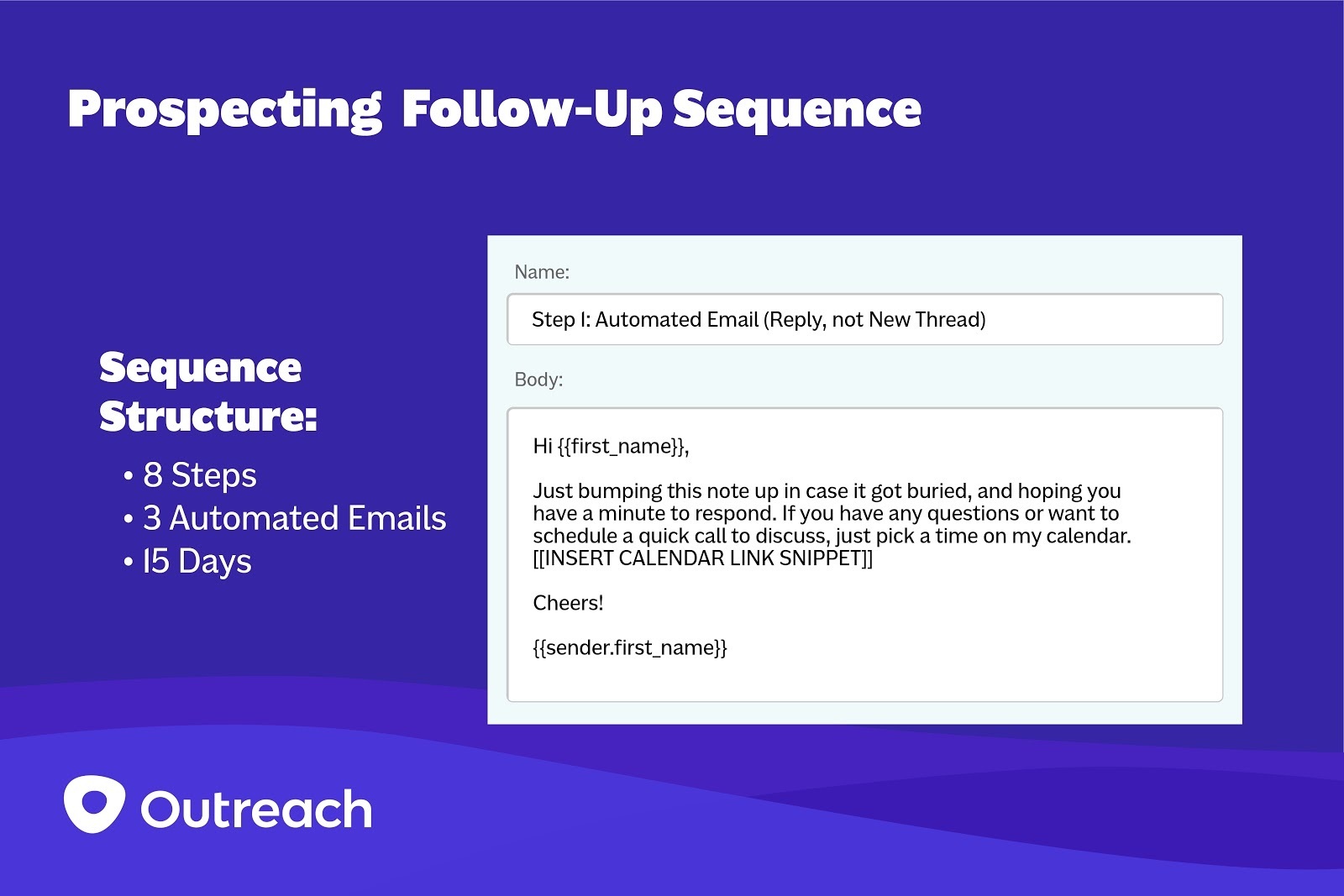 Prospecting Follow-Up Sequence

Sequence Structure:

• 8 Steps
• 3 Automated Emails
• 15 Days

Name:

Step 1: Automated Email (Reply, not New Thread)

Body:

Hi {{first_name}},

Just bumping this note up in case it got buried, and hoping you have a minute to respond. If you have any questions or want to schedule a quick call to discuss, just pick a time on my calendar. [[INSERT CALENDAR LINK SNIPPET]]

Cheers!

{{sender.first_name}}

Outreach